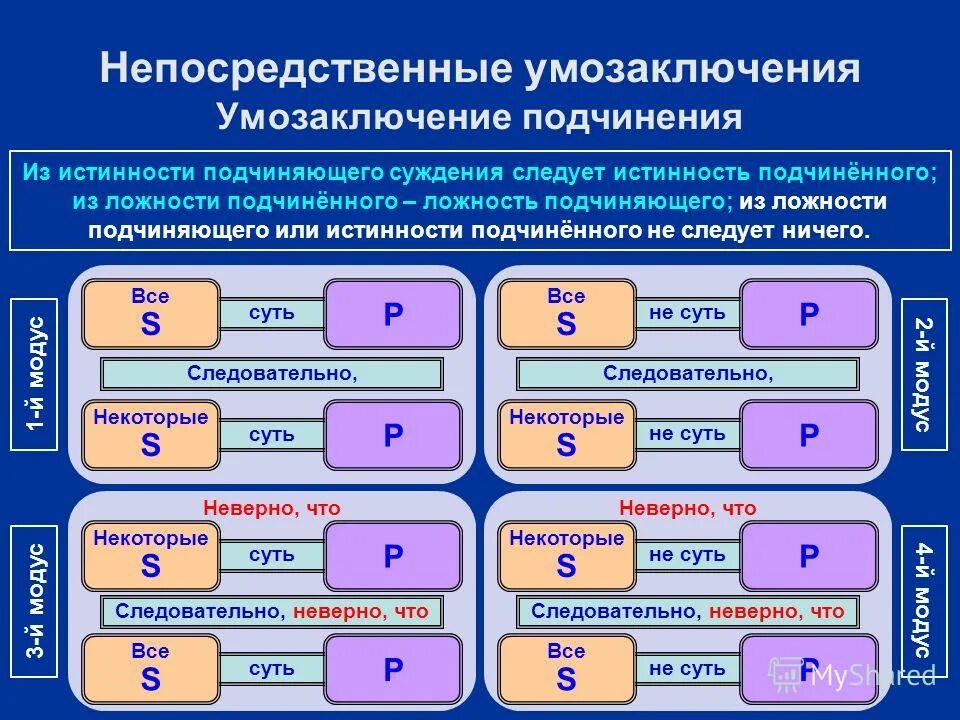 Непосредственные умозаключения
Умозаключение подчинения

Из истинности подчиняющего суждения следует истинность подчинённого; из ложности подчинённого – ложность подчиняющего; из ложности подчиняющего или истинности подчинённого не следует ничего.

1-й модус

Все S суть P
Следовательно,
Некоторые S суть P

2-й модус

Все S не суть P
Следовательно,
Некоторые S не суть P

3-й модус

Неверно, что
Некоторые S суть P
Следовательно, неверно, что
Все S суть P

4-й модус

Неверно, что
Некоторые S не суть P
Следовательно, неверно, что
Все S не суть P

MyShared